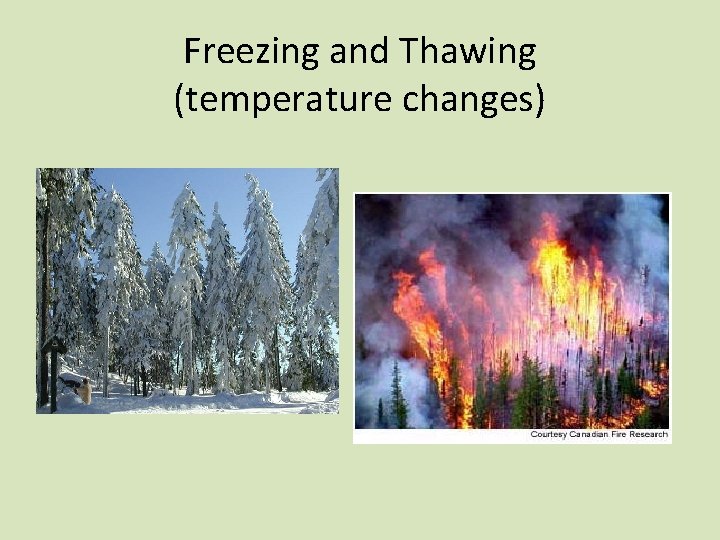 Freezing and Thawing
(temperature changes)

Courtesy Canadian Fire Research